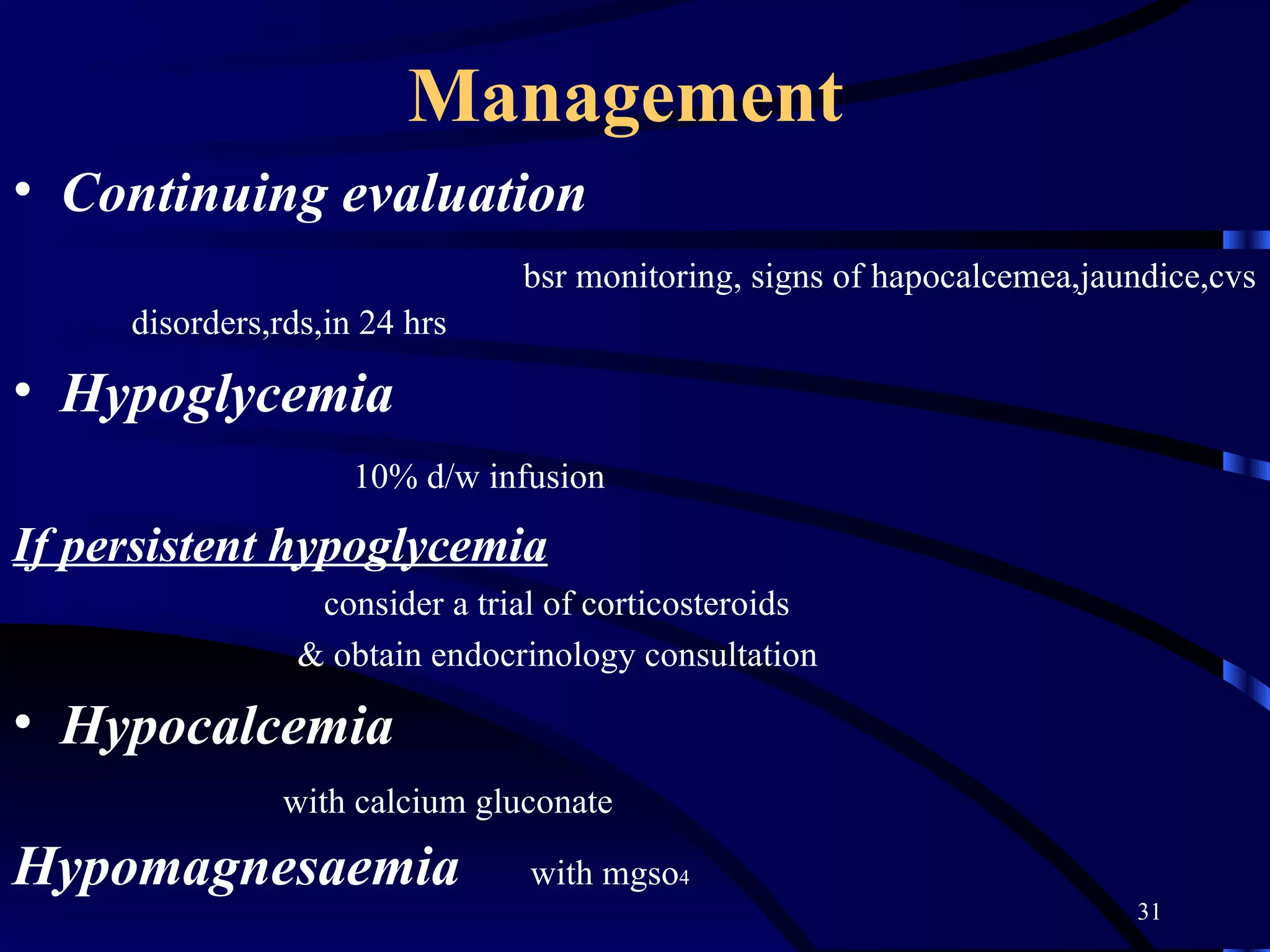 Management

• Continuing evaluation

bsr monitoring, signs of hapocalcemea,jaundice,cvs disorders,rds,in 24 hrs

• Hypoglycemia

10% d/w infusion

If persistent hypoglycemia

consider a trial of corticosteroids

& obtain endocrinology consultation

• Hypocalcemia

with calcium gluconate

Hypomagnesaemia with $mgso_4$

31